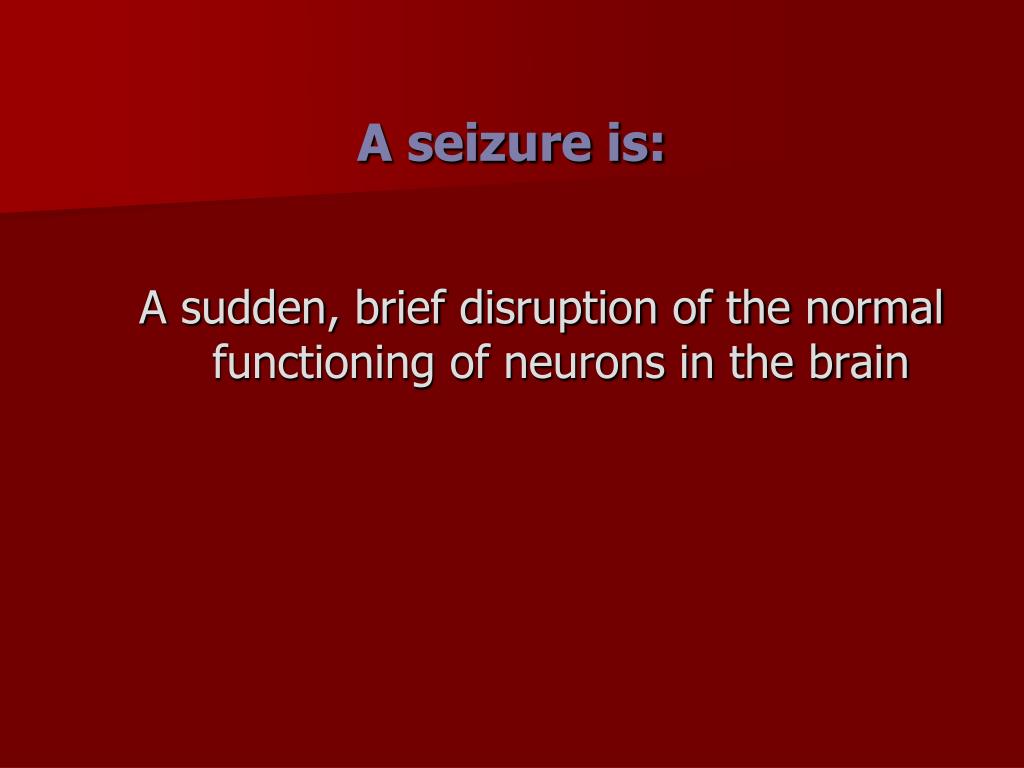 A seizure is:

A sudden, brief disruption of the normal functioning of neurons in the brain